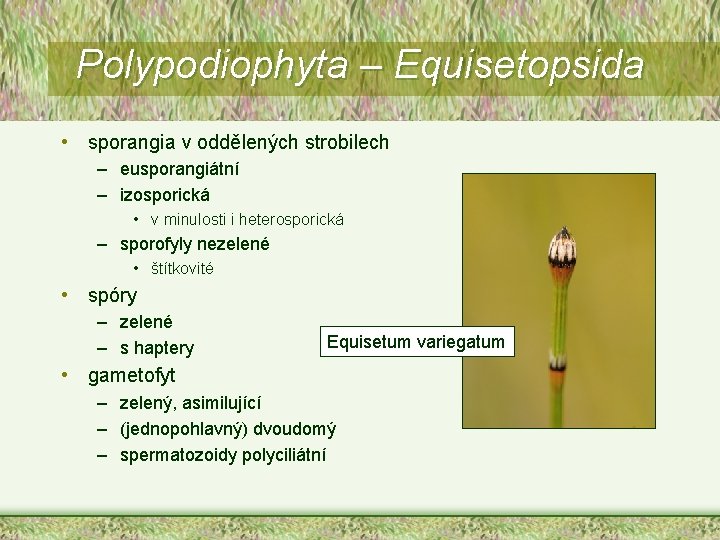 Polypodiophyta – Equisetopsida

• sporangia v oddělených strobilech
  – eusporangiátní
  – izosporická
    • v minulosti i heterosporická
  – sporofyly nezelené
    • štítkovité
• spóry
  – zelené
  – s haptery
• gametofyt
  – zelený, asimilující
  – (jednopohlavný) dvoudomý
  – spermatozoidy polyciliátní

Equisetum variegatum